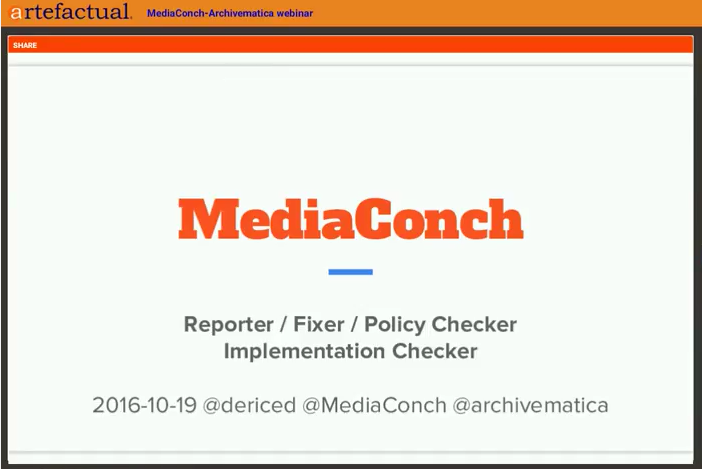 artefactual. MediaConch-Archivematica webinar

SHARE

MediaConch

Reporter / Fixer / Policy Checker
Implementation Checker

2016-10-19 @dericed @MediaConch @archivematica